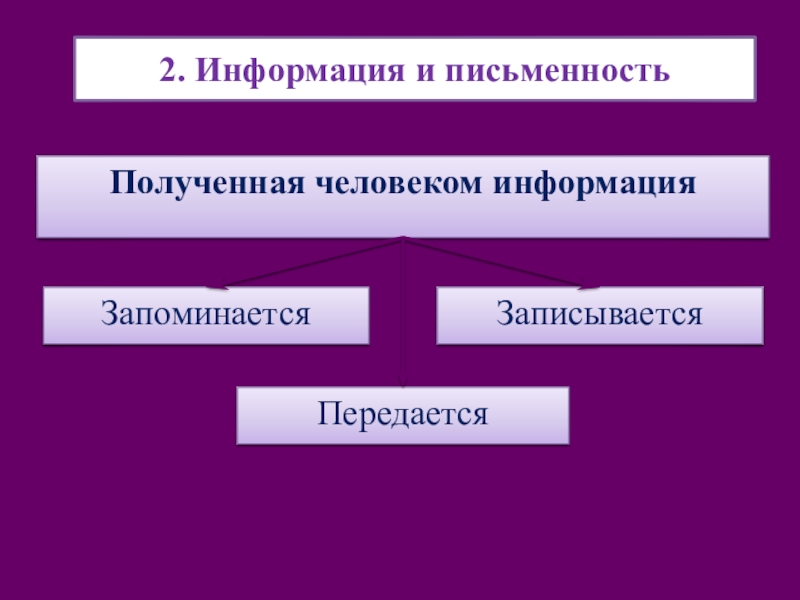 2. Информация и письменность

Полученная человеком информация

Запоминается

Записывается

Передается